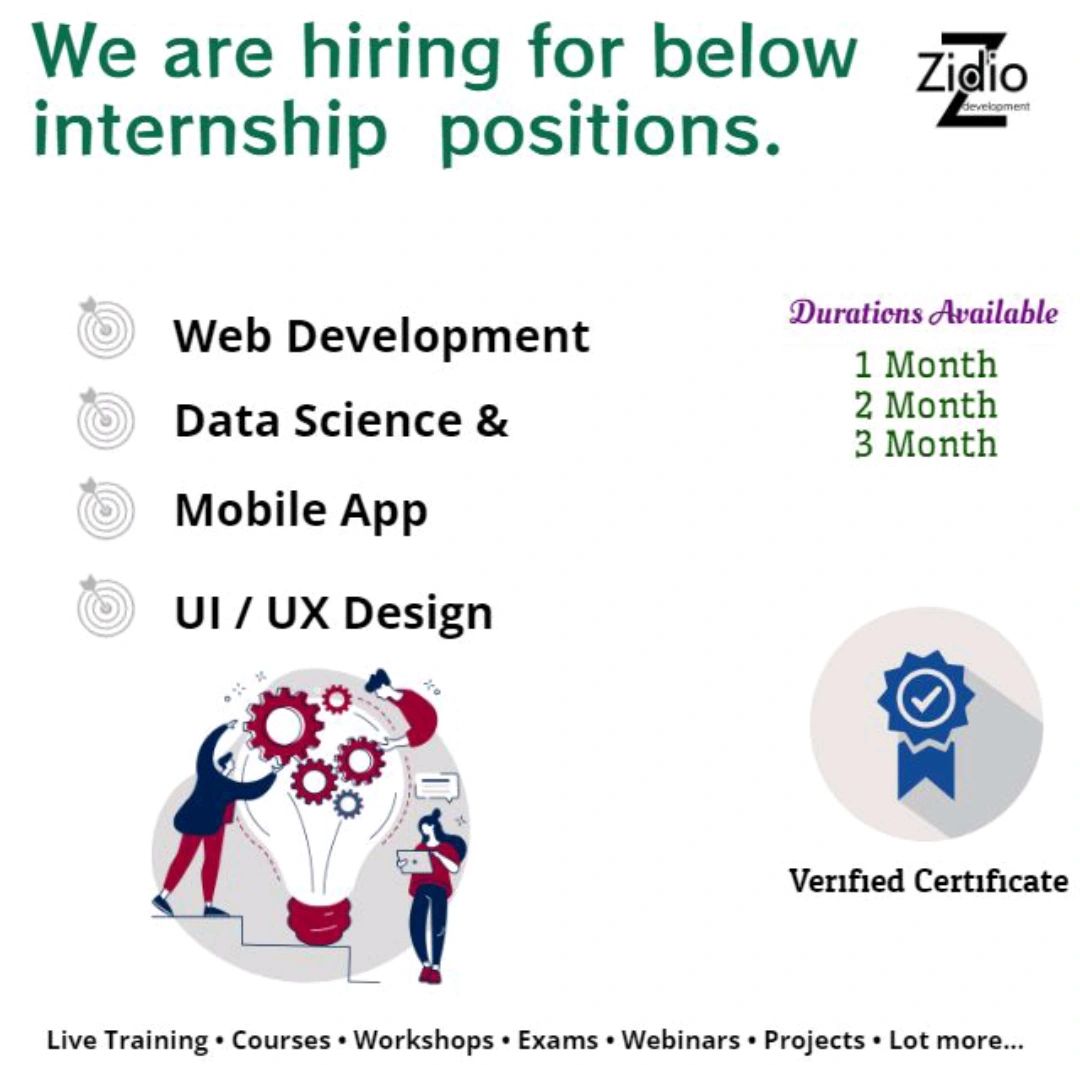 We are hiring for below internship positions.

Zidio development

Web Development

Data Science &

Mobile App

UI / UX Design

Durations Available
1 Month
2 Month
3 Month

Verified Certificate

Live Training • Courses • Workshops • Exams • Webinars • Projects • Lot more...